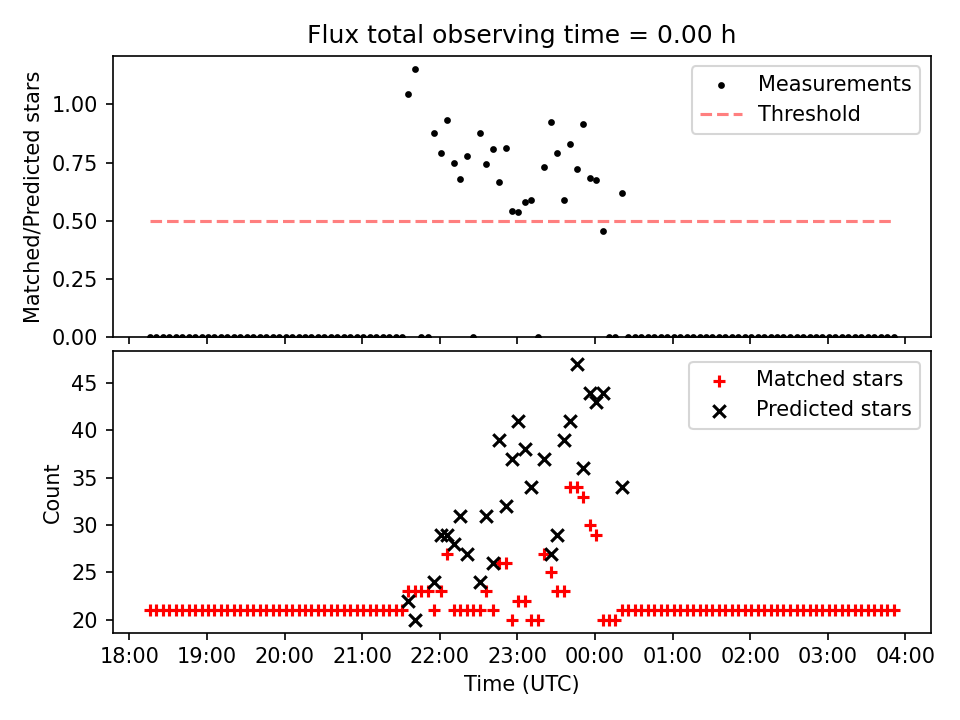 Flux total observing time = 0.00 h

Matched/Predicted stars

1.00
0.75
0.50
0.25
0.00

Measurements
Threshold

Count

45
40
35
30
25
20

Matched stars
Predicted stars

18:00 19:00 20:00 21:00 22:00 23:00 00:00 01:00 02:00 03:00 04:00

Time (UTC)